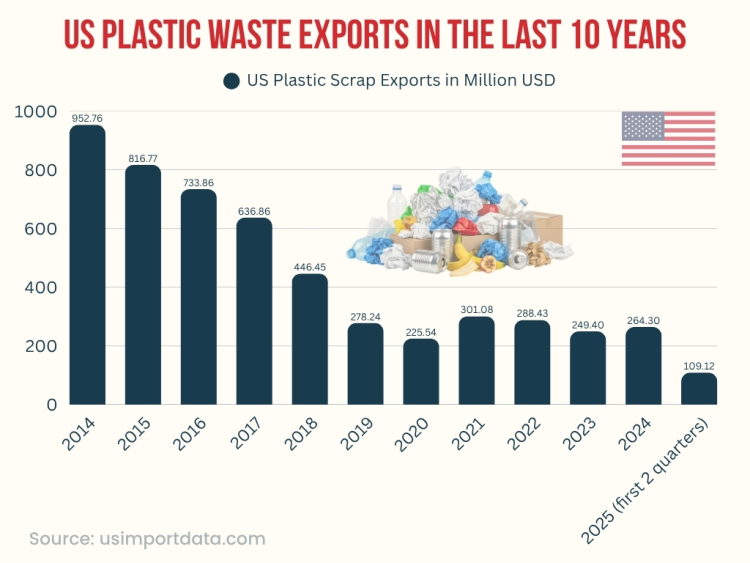 US PLASTIC WASTE EXPORTS IN THE LAST 10 YEARS

US Plastic Scrap Exports in Million USD

1000
800
600
400
200
0

952.76
816.77
733.86
636.86
446.45
278.24
225.54
301.08
288.43
249.40
264.30
109.12

2014
2015
2016
2017
2018
2019
2020
2021
2022
2023
2024
2025 (first 2 quarters)

Source: usimportdata.com